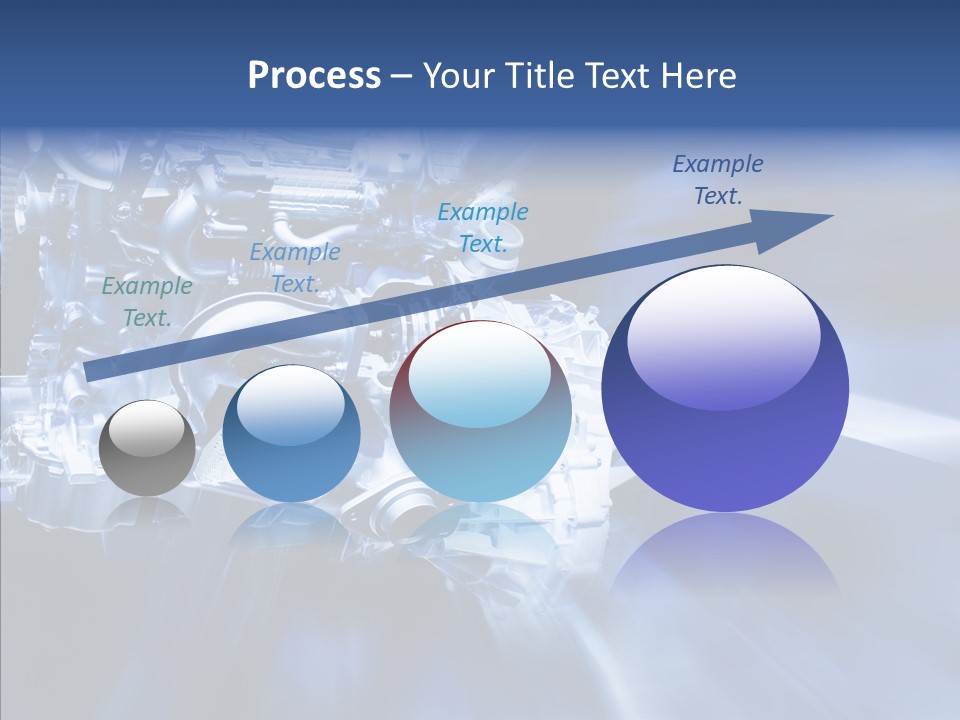 Process – Your Title Text Here

Example Text.

Example Text.

Example Text.

Example Text.